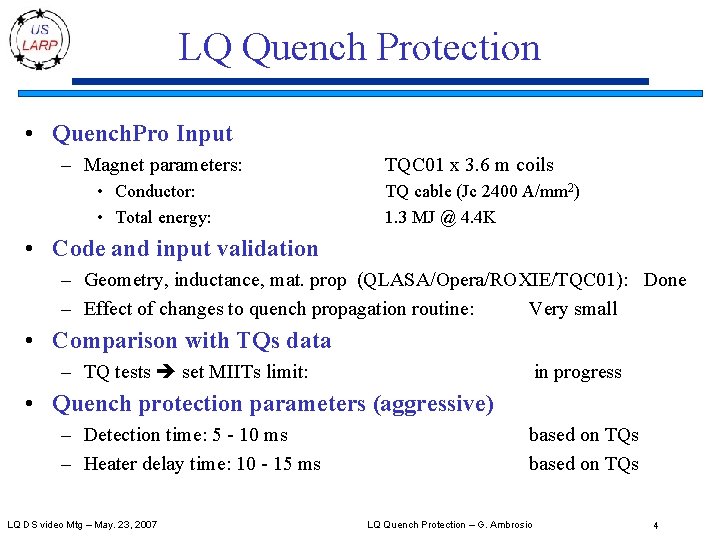 US LARP

LQ Quench Protection

• QuenchPro Input
– Magnet parameters: TQC01 x 3.6 m coils
• Conductor: TQ cable (Jc 2400 A/mm$^2$)
• Total energy: 1.3 MJ @ 4.4K

• Code and input validation
– Geometry, inductance, mat. prop (QLASA/Opera/ROXIE/TQC01): Done
– Effect of changes to quench propagation routine: Very small

• Comparison with TQs data
– TQ tests ➔ set MIITs limit: in progress

• Quench protection parameters (aggressive)
– Detection time: 5 - 10 ms based on TQs
– Heater delay time: 10 - 15 ms based on TQs

LQ DS video Mtg – May. 23, 2007 LQ Quench Protection – G. Ambrosio 4